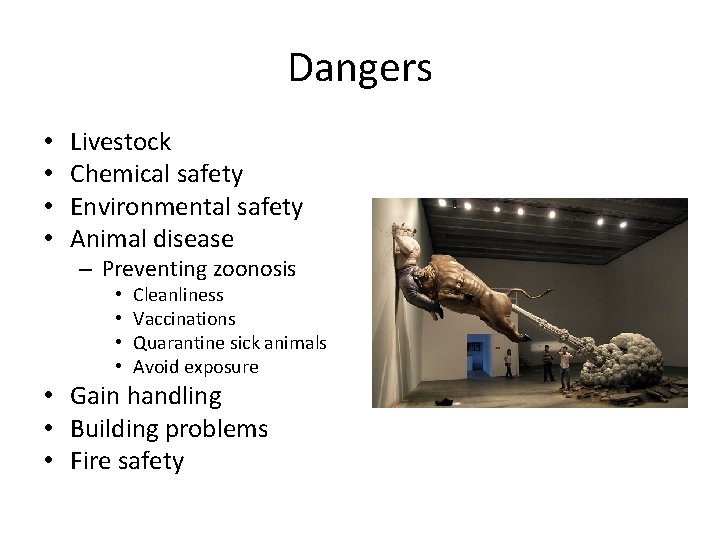 Dangers

• Livestock
• Chemical safety
• Environmental safety
• Animal disease
- Preventing zoonosis
• Cleanliness
• Vaccinations
• Quarantine sick animals
• Avoid exposure
• Gain handling
• Building problems
• Fire safety